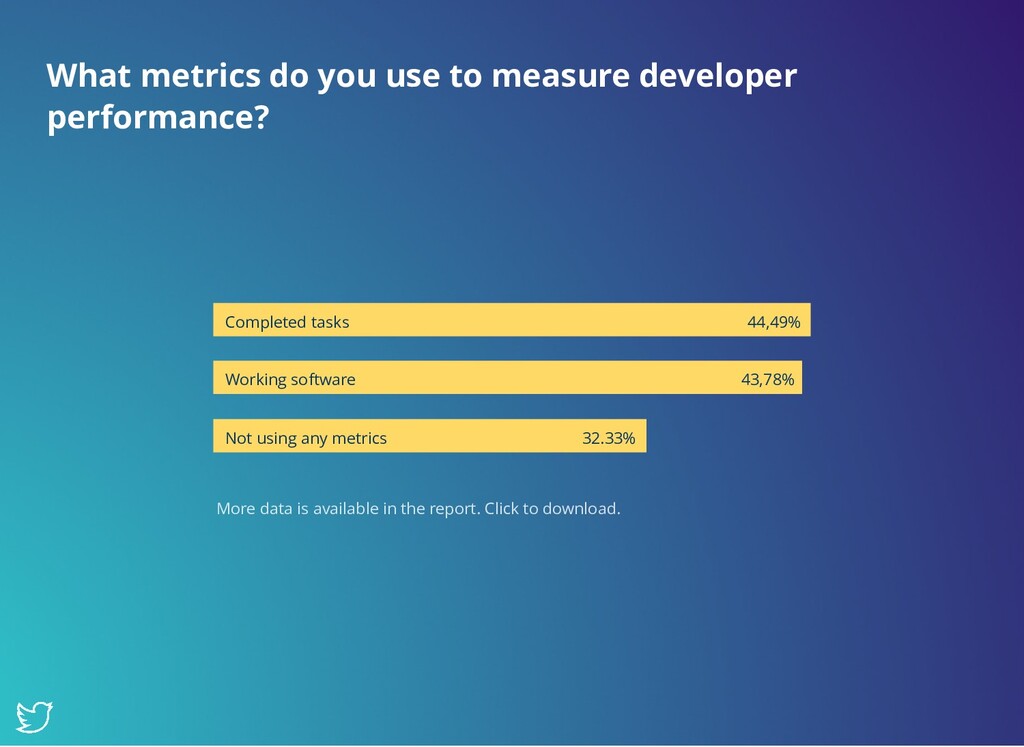 What metrics do you use to measure developer performance?

Completed tasks 44,49%

Working software 43,78%

Not using any metrics 32.33%

More data is available in the report. Click to download.